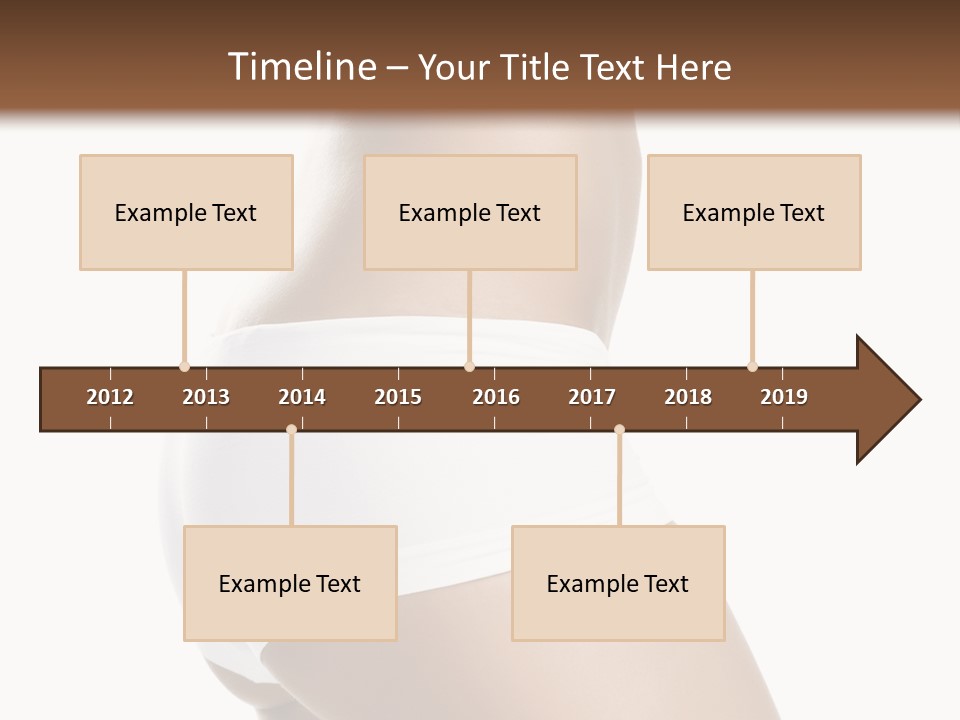 Timeline – Your Title Text Here

Example Text

Example Text

Example Text

2012 2013 2014 2015 2016 2017 2018 2019

Example Text

Example Text